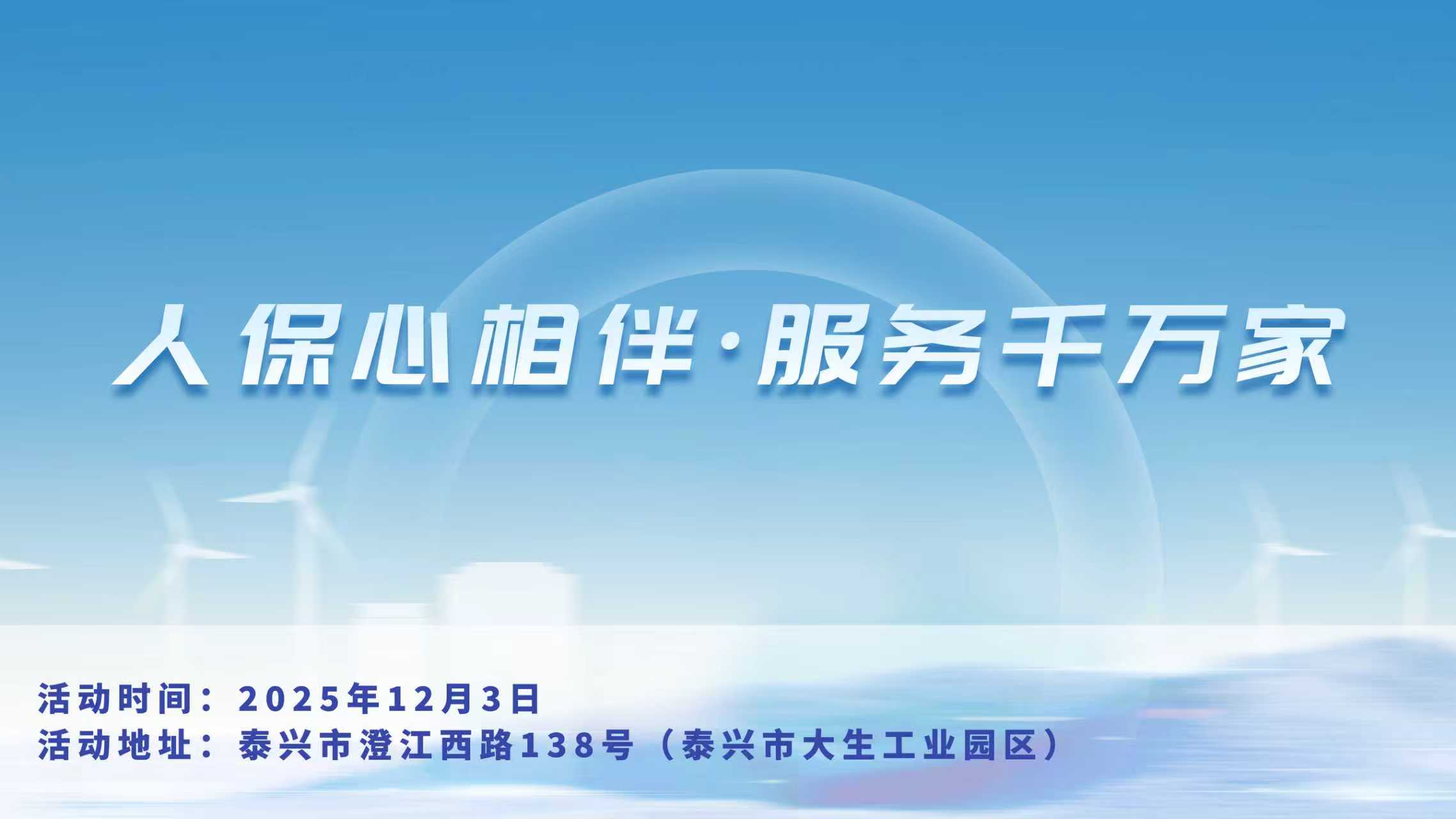 人保心相伴·服务千万家

活动时间：2025年12月3日
活动地址：泰兴市澄江西路138号（泰兴市大生工业园区）